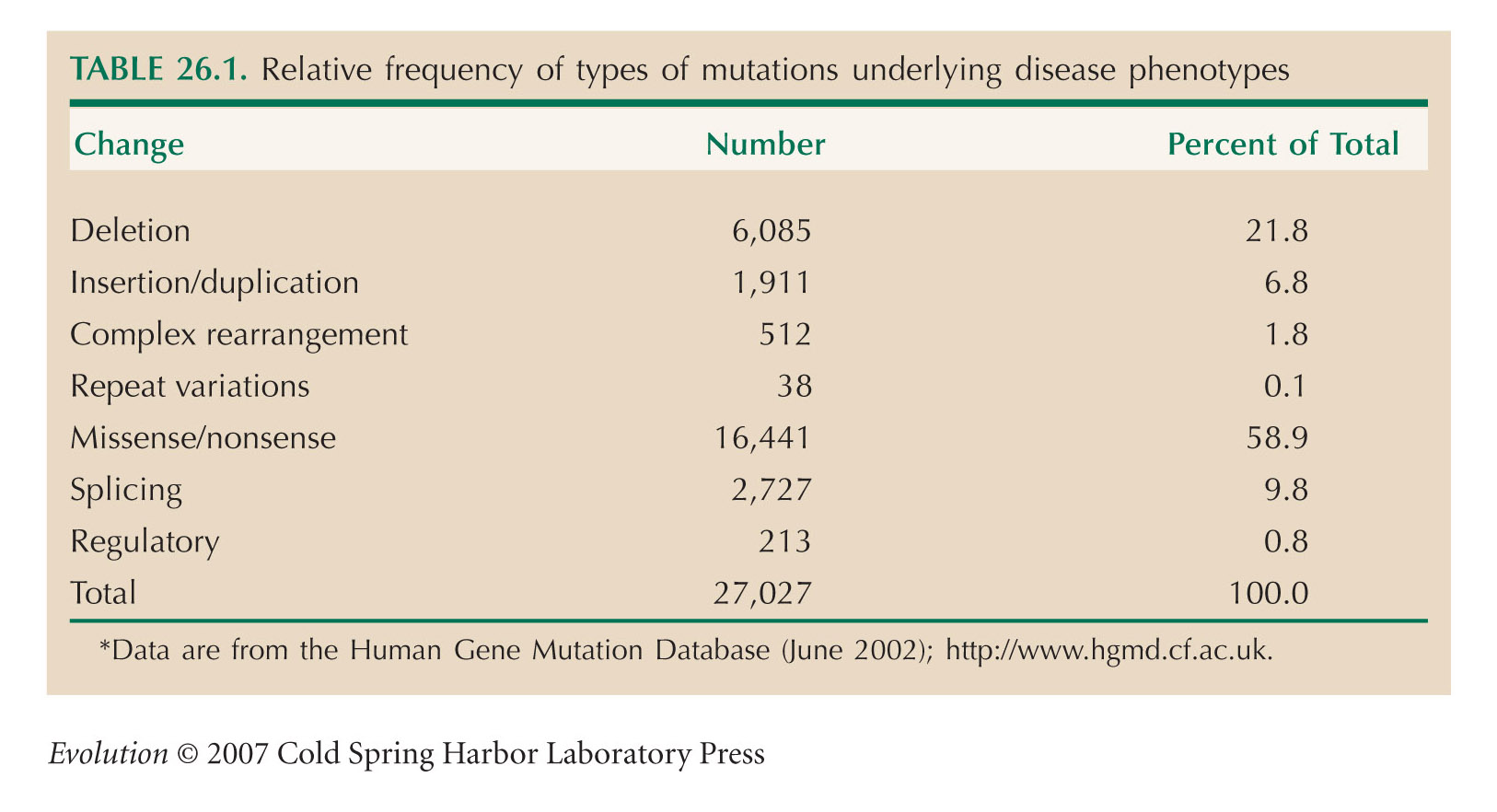 TABLE 26.1. Relative frequency of types of mutations underlying disease phenotypes

| Change | Number | Percent of Total |
|---|---|---|
| Deletion | 6,085 | 21.8 |
| Insertion/duplication | 1,911 | 6.8 |
| Complex rearrangement | 512 | 1.8 |
| Repeat variations | 38 | 0.1 |
| Missense/nonsense | 16,441 | 58.9 |
| Splicing | 2,727 | 9.8 |
| Regulatory | 213 | 0.8 |
| Total | 27,027 | 100.0 |

*Data are from the Human Gene Mutation Database (June 2002); http://www.hgmd.cf.ac.uk.

Evolution © 2007 Cold Spring Harbor Laboratory Press